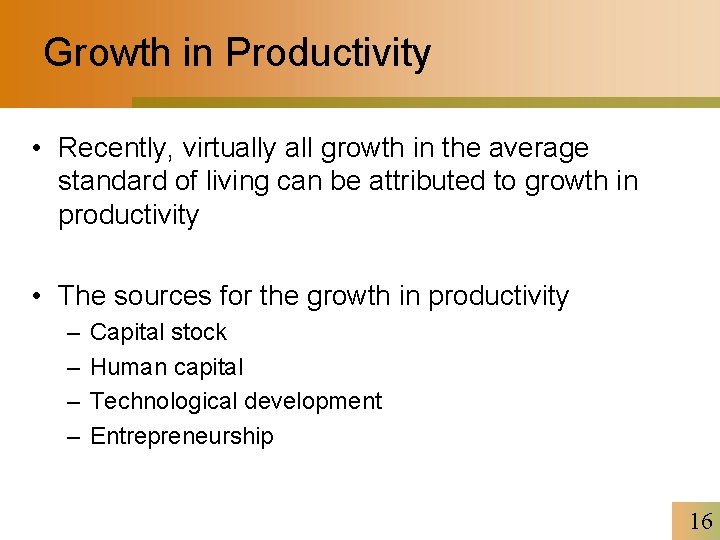 Growth in Productivity

• Recently, virtually all growth in the average standard of living can be attributed to growth in productivity

• The sources for the growth in productivity
– Capital stock
– Human capital
– Technological development
– Entrepreneurship

16